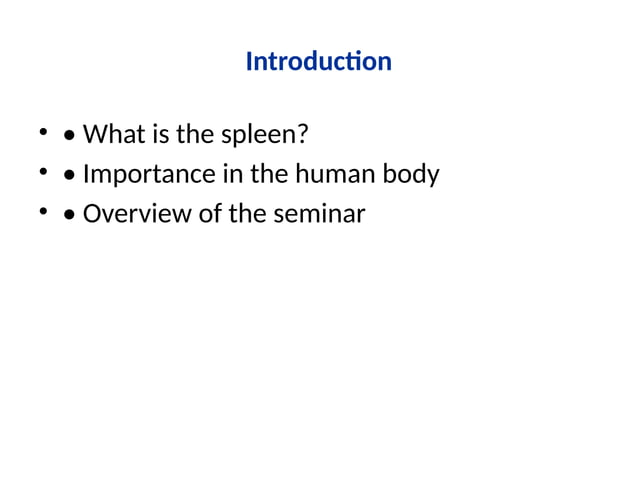 Introduction

• • What is the spleen?
• • Importance in the human body
• • Overview of the seminar